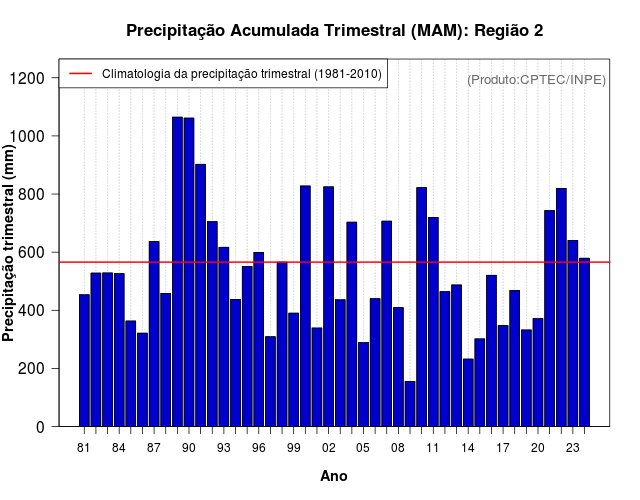 Precipitação Acumulada Trimestral (MAM): Região 2

Climatologia da precipitação trimestral (1981-2010)

(Produto:CPTEC/INPE)

Precipitação trimestral (mm)

1200
1000
800
600
400
200
0

81 84 87 90 93 96 99 02 05 08 11 14 17 20 23

Ano